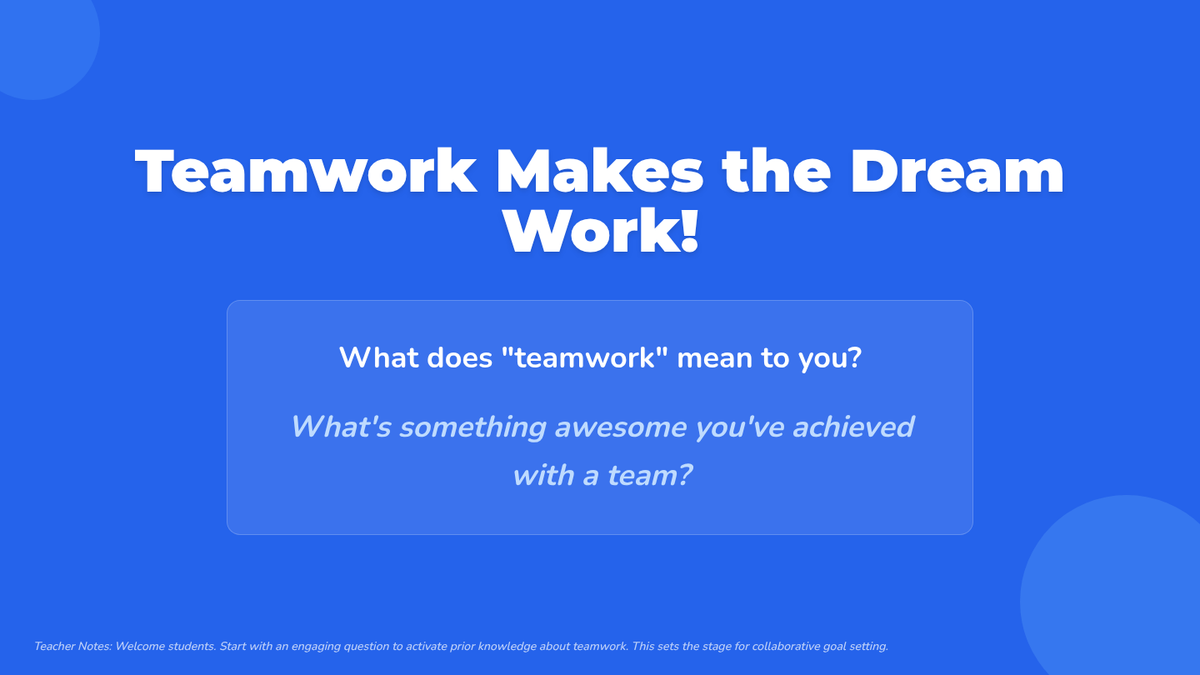 Teamwork Makes the Dream Work!

What does "teamwork" mean to you?

What's something awesome you've achieved with a team?

Teacher Notes: Welcome students. Start with an engaging question to activate prior knowledge about teamwork. This sets the stage for collaborative goal setting.